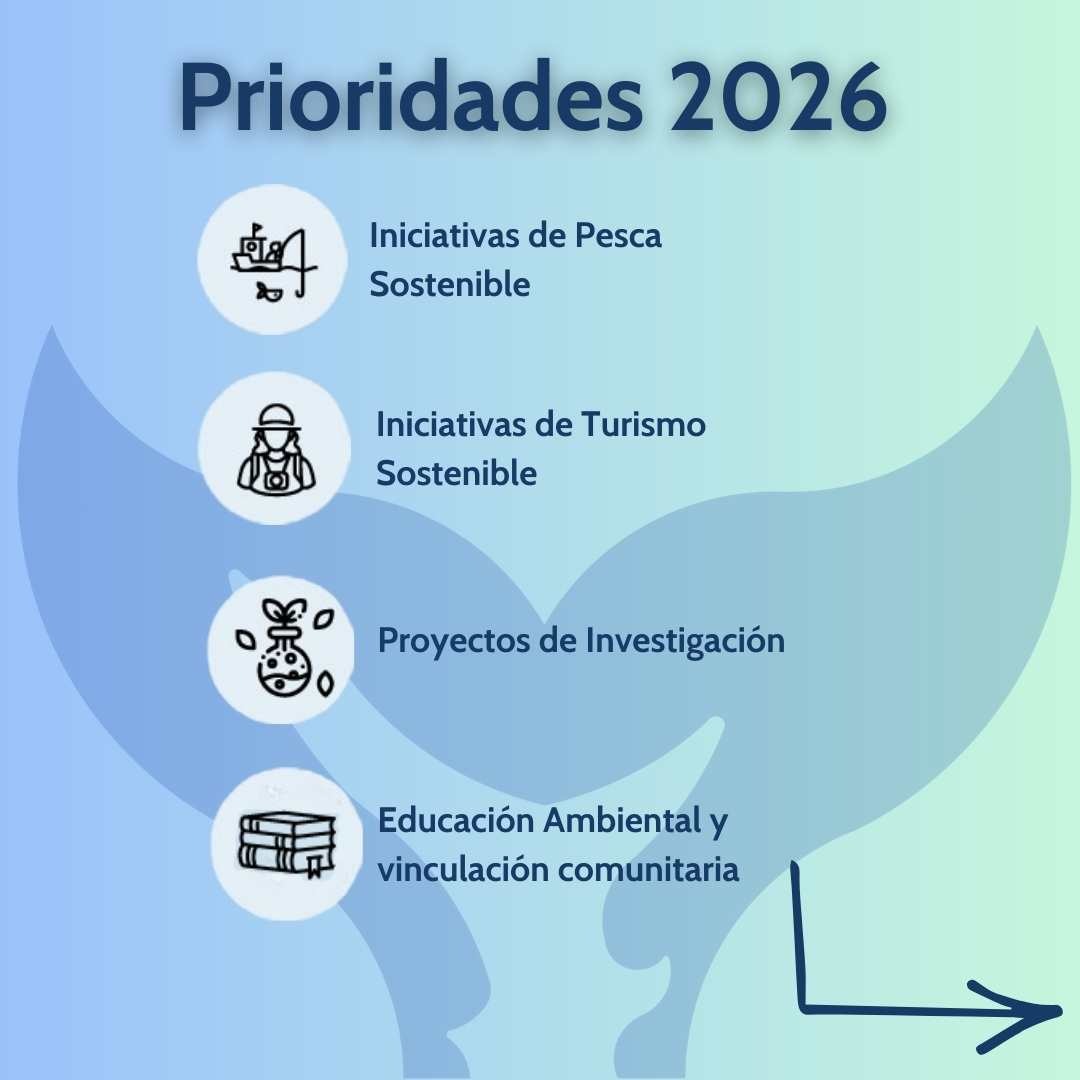 Prioridades 2026

Iniciativas de Pesca Sostenible

Iniciativas de Turismo Sostenible

Proyectos de Investigación

Educación Ambiental y vinculación comunitaria